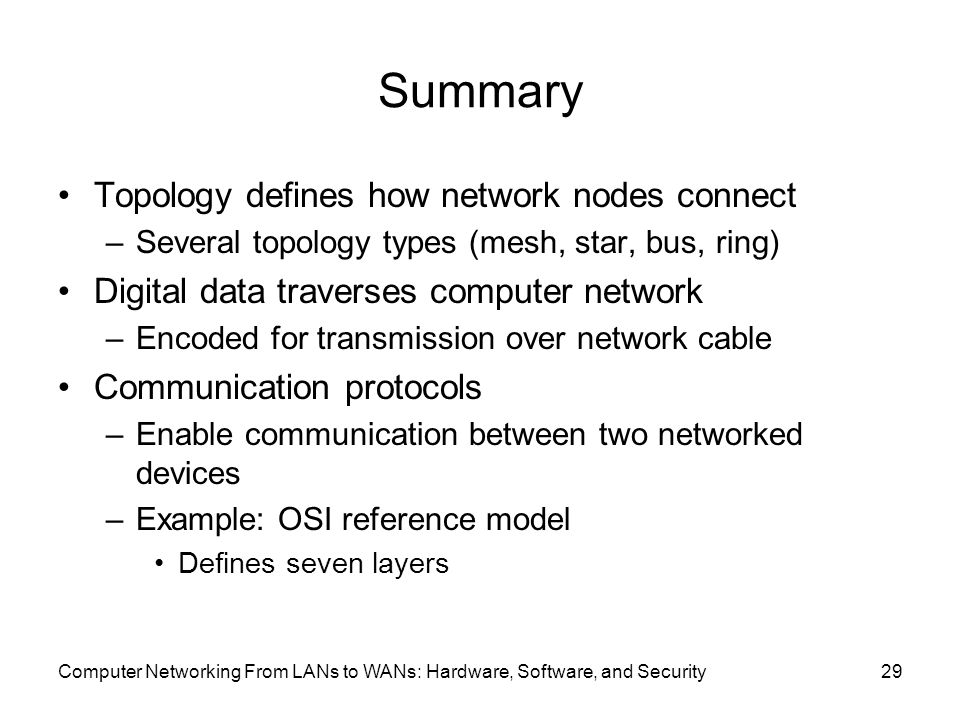 Summary

• Topology defines how network nodes connect
– Several topology types (mesh, star, bus, ring)
• Digital data traverses computer network
– Encoded for transmission over network cable
• Communication protocols
– Enable communication between two networked devices
– Example: OSI reference model
• Defines seven layers

Computer Networking From LANs to WANs: Hardware, Software, and Security

29